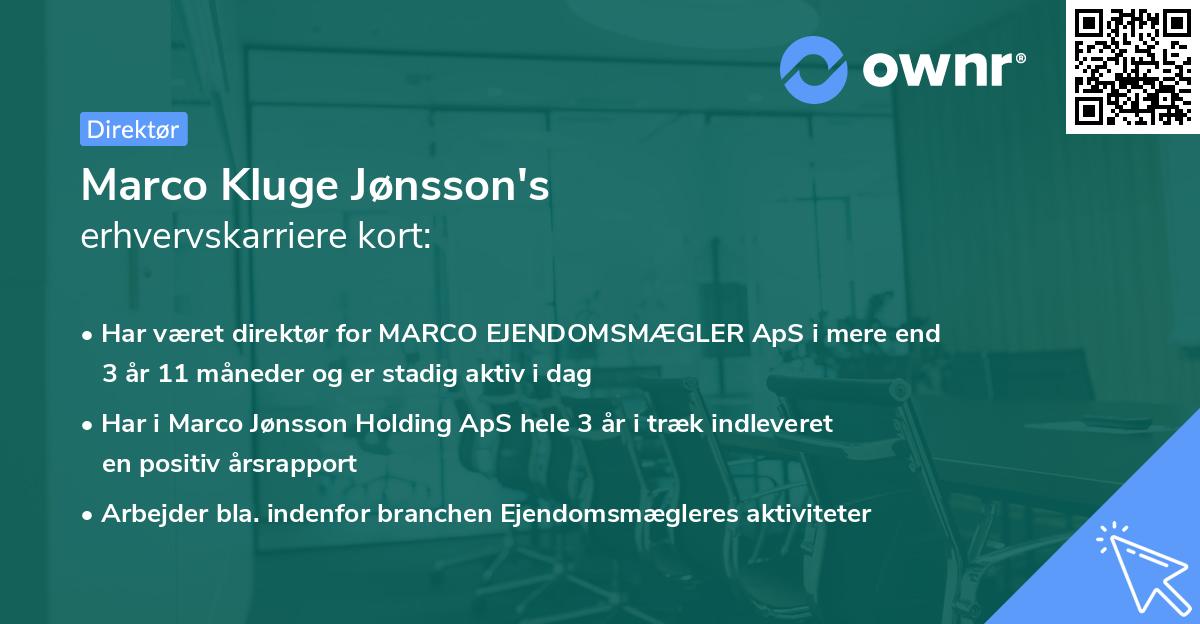 ownr®

Direktør

Marco Kluge Jønsson's
erhvervskarriere kort:

• Har været direktør for MARCO EJENDOMSMÆGLER ApS i mere end 3 år 11 måneder og er stadig aktiv i dag

• Har i Marco Jønsson Holding ApS hele 3 år i træk indleveret en positiv årsrapport

• Arbejder bla. indenfor branchen Ejendomsmægleres aktiviteter